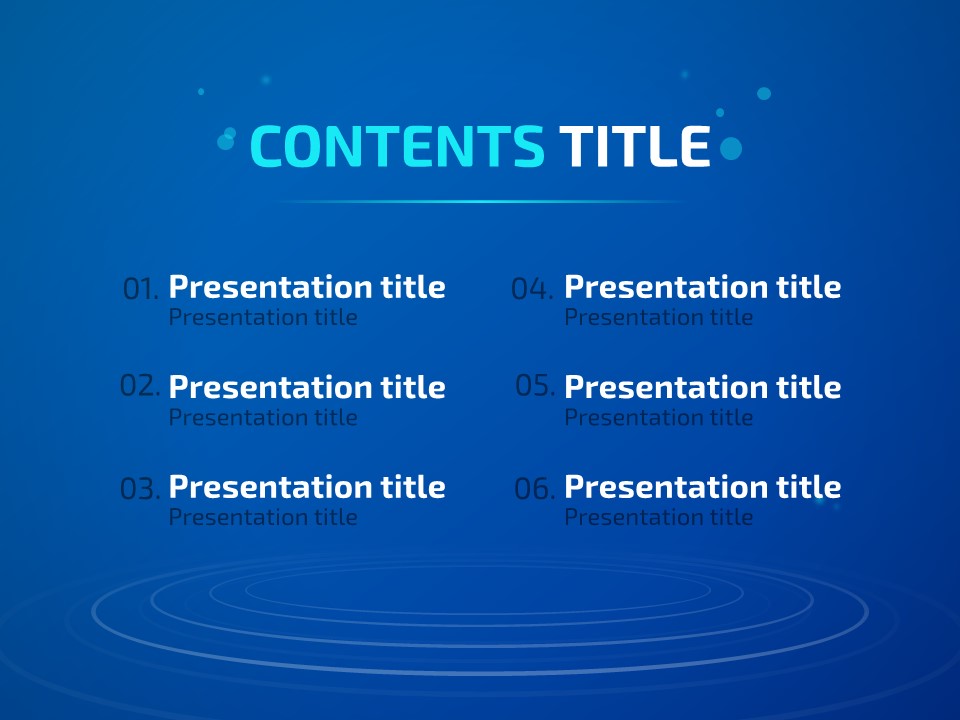 CONTENTS TITLE

01. Presentation title
Presentation title

02. Presentation title
Presentation title

03. Presentation title
Presentation title

04. Presentation title
Presentation title

05. Presentation title
Presentation title

06. Presentation title
Presentation title